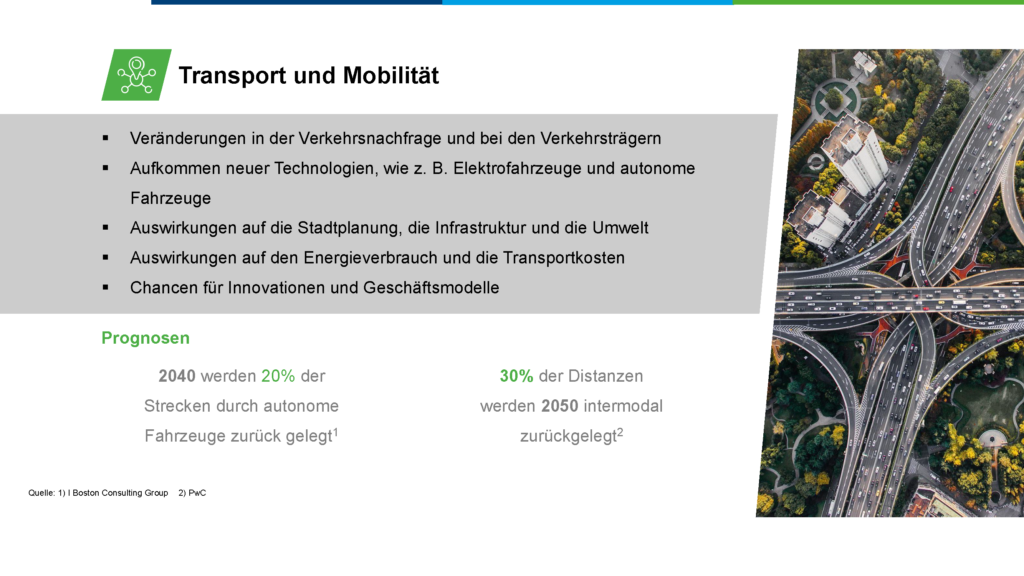 Transport und Mobilität

▪ Veränderungen in der Verkehrsnachfrage und bei den Verkehrsträgern
▪ Aufkommen neuer Technologien, wie z. B. Elektrofahrzeuge und autonome Fahrzeuge
▪ Auswirkungen auf die Stadtplanung, die Infrastruktur und die Umwelt
▪ Auswirkungen auf den Energieverbrauch und die Transportkosten
▪ Chancen für Innovationen und Geschäftsmodelle

Prognosen

2040 werden 20% der Strecken durch autonome Fahrzeuge zurück gelegt$^1$

30% der Distanzen werden 2050 intermodal zurückgelegt$^2$

Quelle: 1) I Boston Consulting Group 2) PwC